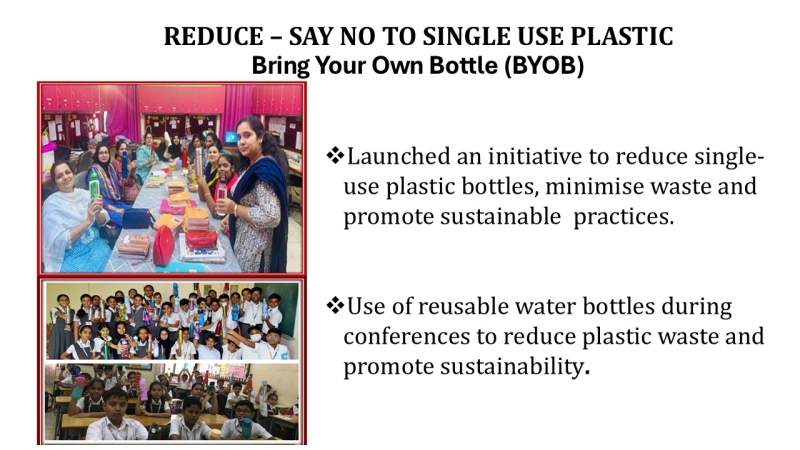 REDUCE – SAY NO TO SINGLE USE PLASTIC
Bring Your Own Bottle (BYOB)

❖Launched an initiative to reduce single-use plastic bottles, minimise waste and promote sustainable practices.

❖Use of reusable water bottles during conferences to reduce plastic waste and promote sustainability.